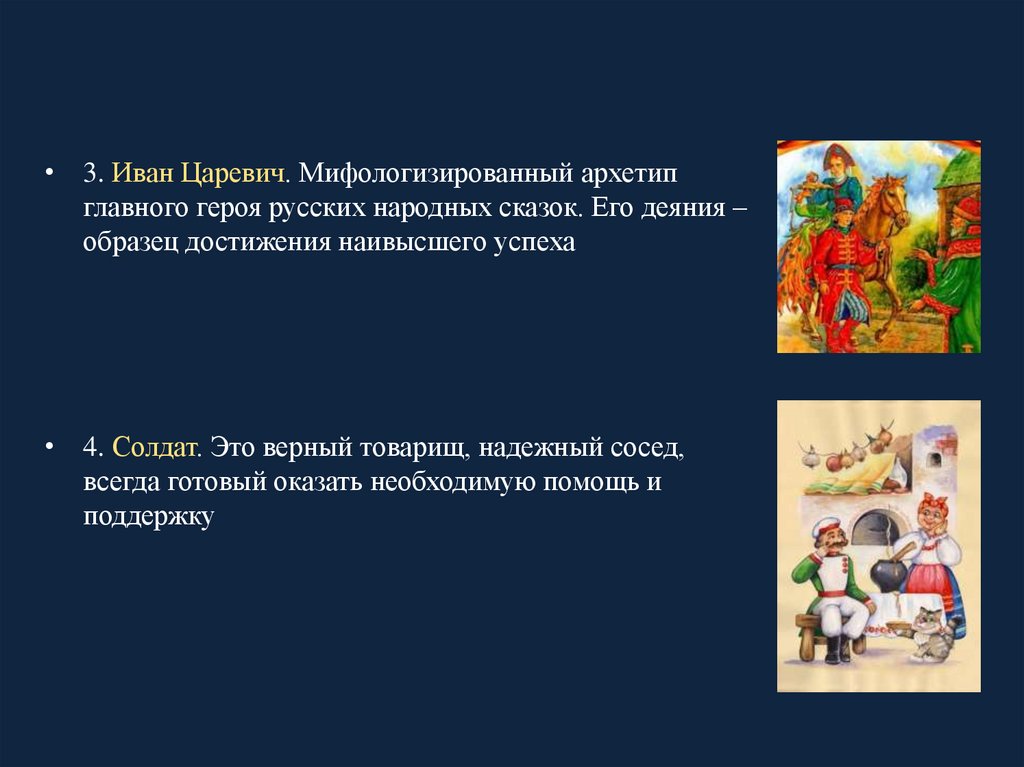 • 3. Иван Царевич. Мифологизированный архетип главного героя русских народных сказок. Его деяния – образец достижения наивысшего успеха

• 4. Солдат. Это верный товарищ, надежный сосед, всегда готовый оказать необходимую помощь и поддержку